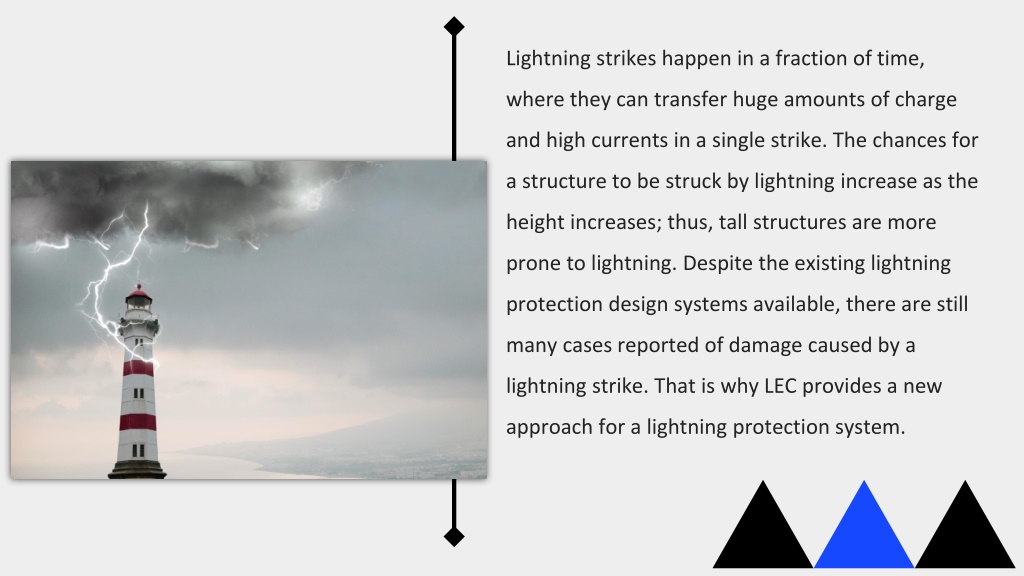 Lightning strikes happen in a fraction of time, where they can transfer huge amounts of charge and high currents in a single strike. The chances for a structure to be struck by lightning increase as the height increases; thus, tall structures are more prone to lightning. Despite the existing lightning protection design systems available, there are still many cases reported of damage caused by a lightning strike. That is why LEC provides a new approach for a lightning protection system.